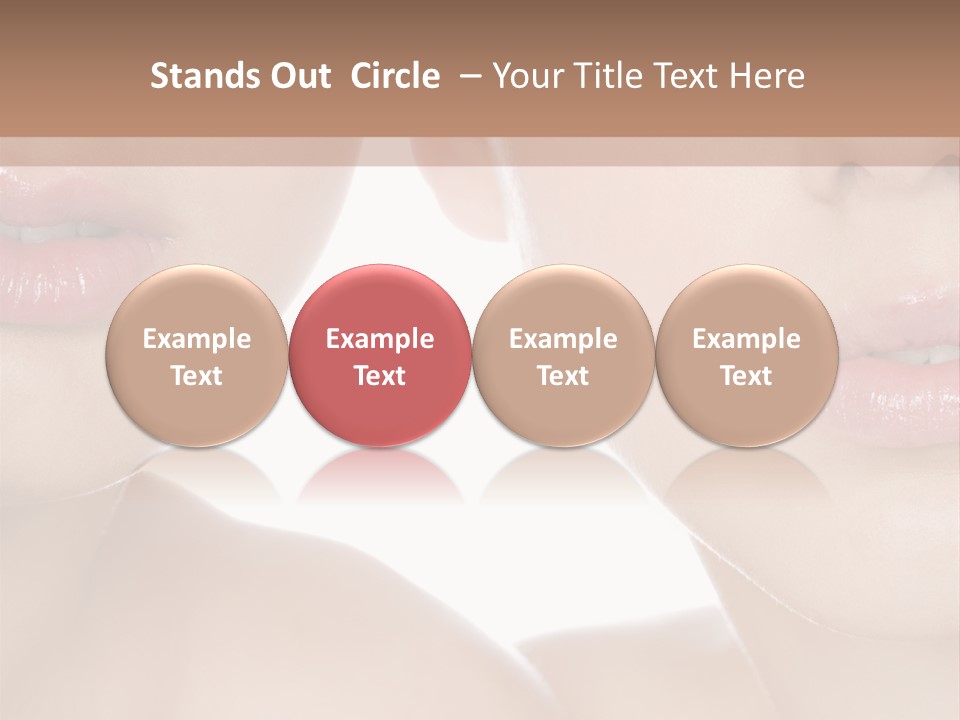 Stands Out Circle – Your Title Text Here

Example Text

Example Text

Example Text

Example Text